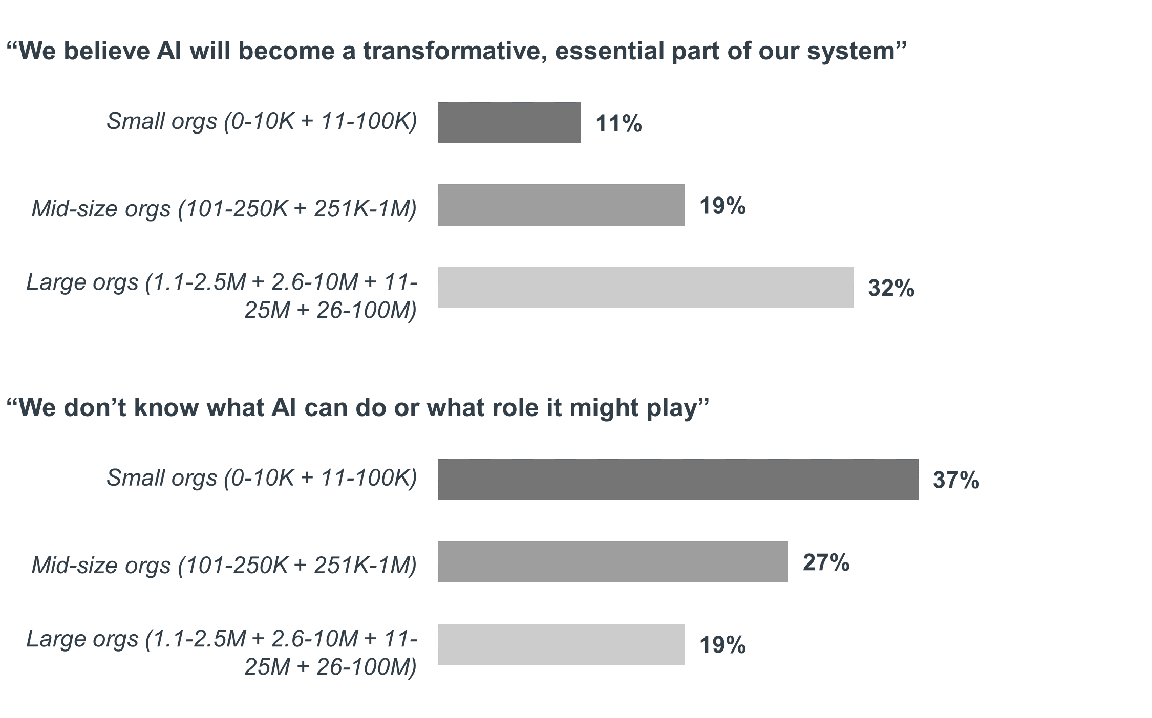 “We believe AI will become a transformative, essential part of our system”

Small orgs (0-10K + 11-100K) 11%

Mid-size orgs (101-250K + 251K-1M) 19%

Large orgs (1.1-2.5M + 2.6-10M + 11-25M + 26-100M) 32%

“We don’t know what AI can do or what role it might play”

Small orgs (0-10K + 11-100K) 37%

Mid-size orgs (101-250K + 251K-1M) 27%

Large orgs (1.1-2.5M + 2.6-10M + 11-25M + 26-100M) 19%